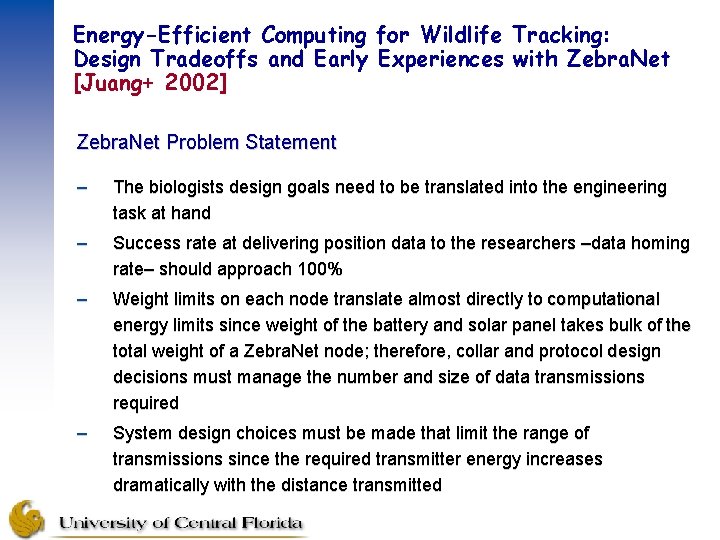 Energy-Efficient Computing for Wildlife Tracking: Design Tradeoffs and Early Experiences with ZebraNet [Juang+ 2002]

ZebraNet Problem Statement

– The biologists design goals need to be translated into the engineering task at hand

– Success rate at delivering position data to the researchers –data homing rate– should approach 100%

– Weight limits on each node translate almost directly to computational energy limits since weight of the battery and solar panel takes bulk of the total weight of a ZebraNet node; therefore, collar and protocol design decisions must manage the number and size of data transmissions required

– System design choices must be made that limit the range of transmissions since the required transmitter energy increases dramatically with the distance transmitted

University of Central Florida